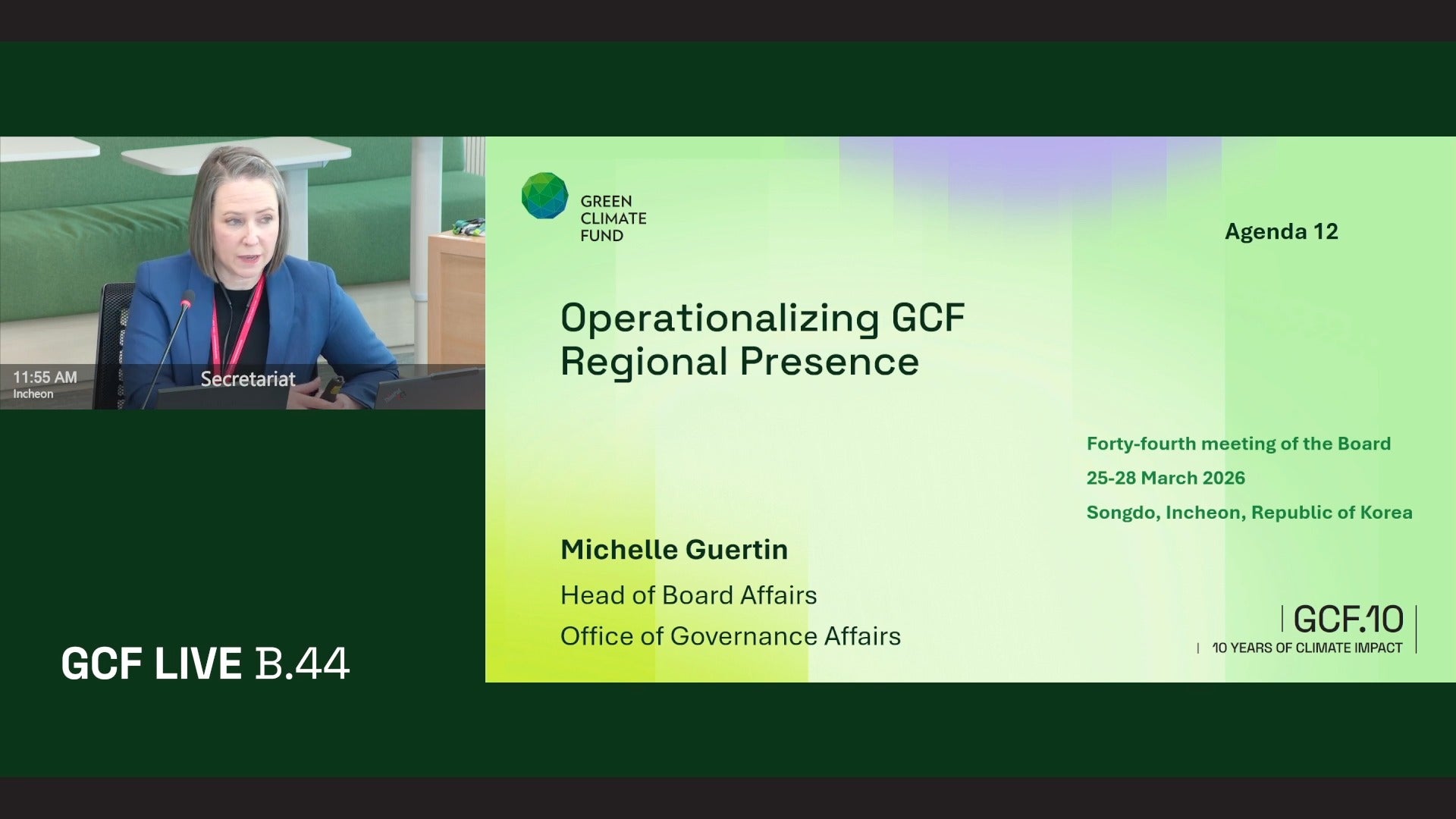 11:55 AM
Incheon
Secretariat

GCF LIVE B.44

GREEN
CLIMATE
FUND

Agenda 12

Operationalizing GCF Regional Presence

Forty-fourth meeting of the Board
25-28 March 2026
Songdo, Incheon, Republic of Korea

Michelle Guertin
Head of Board Affairs
Office of Governance Affairs

GCF.10
10 YEARS OF CLIMATE IMPACT